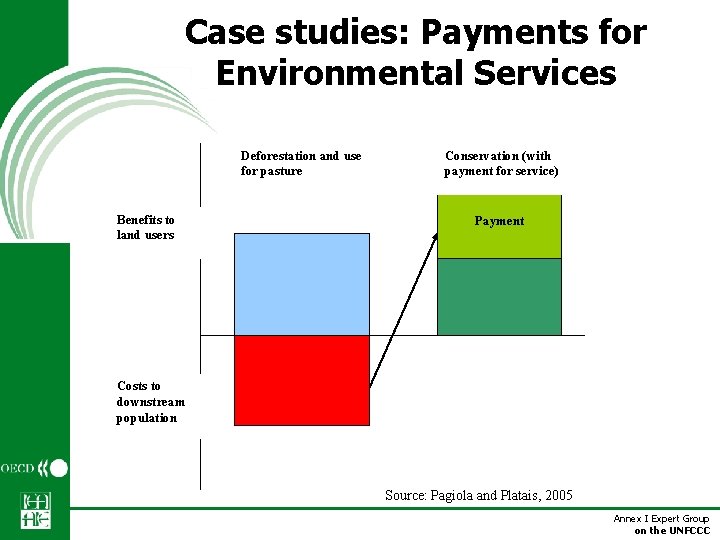 Case studies: Payments for Environmental Services

Deforestation and use for pasture

Conservation (with payment for service)

Benefits to land users

Payment

Costs to downstream population

Source: Pagiola and Platais, 2005

OECD

Annex I Expert Group on the UNFCCC